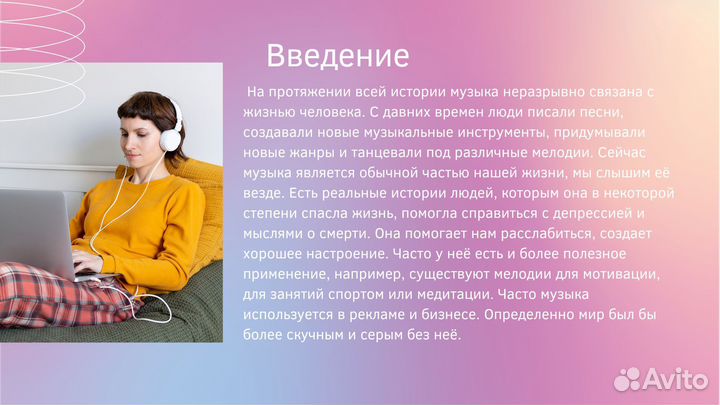 Введение

На протяжении всей истории музыка неразрывно связана с жизнью человека. С давних времен люди писали песни, создавали новые музыкальные инструменты, придумывали новые жанры и танцевали под различные мелодии. Сейчас музыка является обычной частью нашей жизни, мы слышим её везде. Есть реальные истории людей, которым она в некоторой степени спасла жизнь, помогла справиться с депрессией и мыслями о смерти. Она помогает нам расслабиться, создает хорошее настроение. Часто у неё есть и более полезное применение, например, существуют мелодии для мотивации, для занятий спортом или медитации. Часто музыка используется в рекламе и бизнесе. Определенно мир был бы более скучным и серым без неё.

Avito